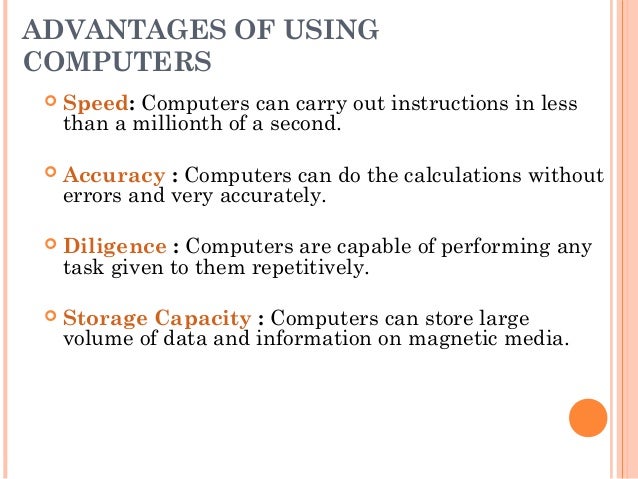 ADVANTAGES OF USING COMPUTERS

Speed: Computers can carry out instructions in less than a millionth of a second.

Accuracy : Computers can do the calculations without errors and very accurately.

Diligence : Computers are capable of performing any task given to them repetitively.

Storage Capacity : Computers can store large volume of data and information on magnetic media.